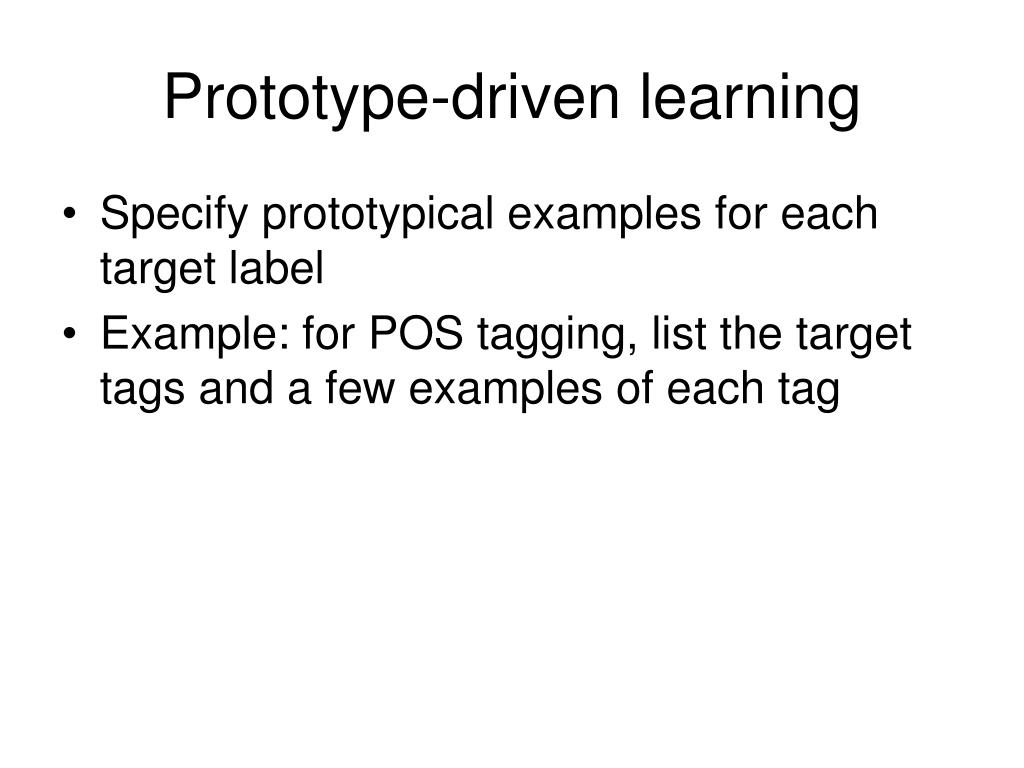 Prototype-driven learning

• Specify prototypical examples for each target label
• Example: for POS tagging, list the target tags and a few examples of each tag